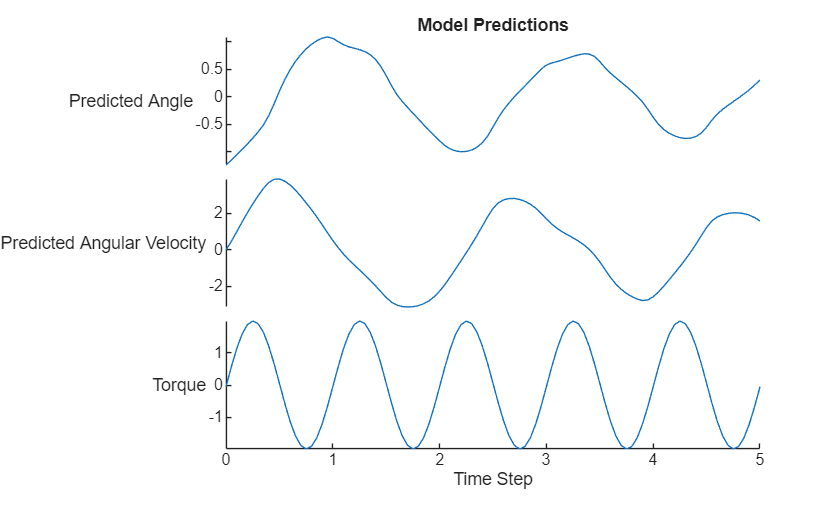 Model Predictions

Predicted Angle
0.5
0
-0.5

Predicted Angular Velocity
2
0
-2

Torque
1
0
-1

0
1
2
3
4
5
Time Step